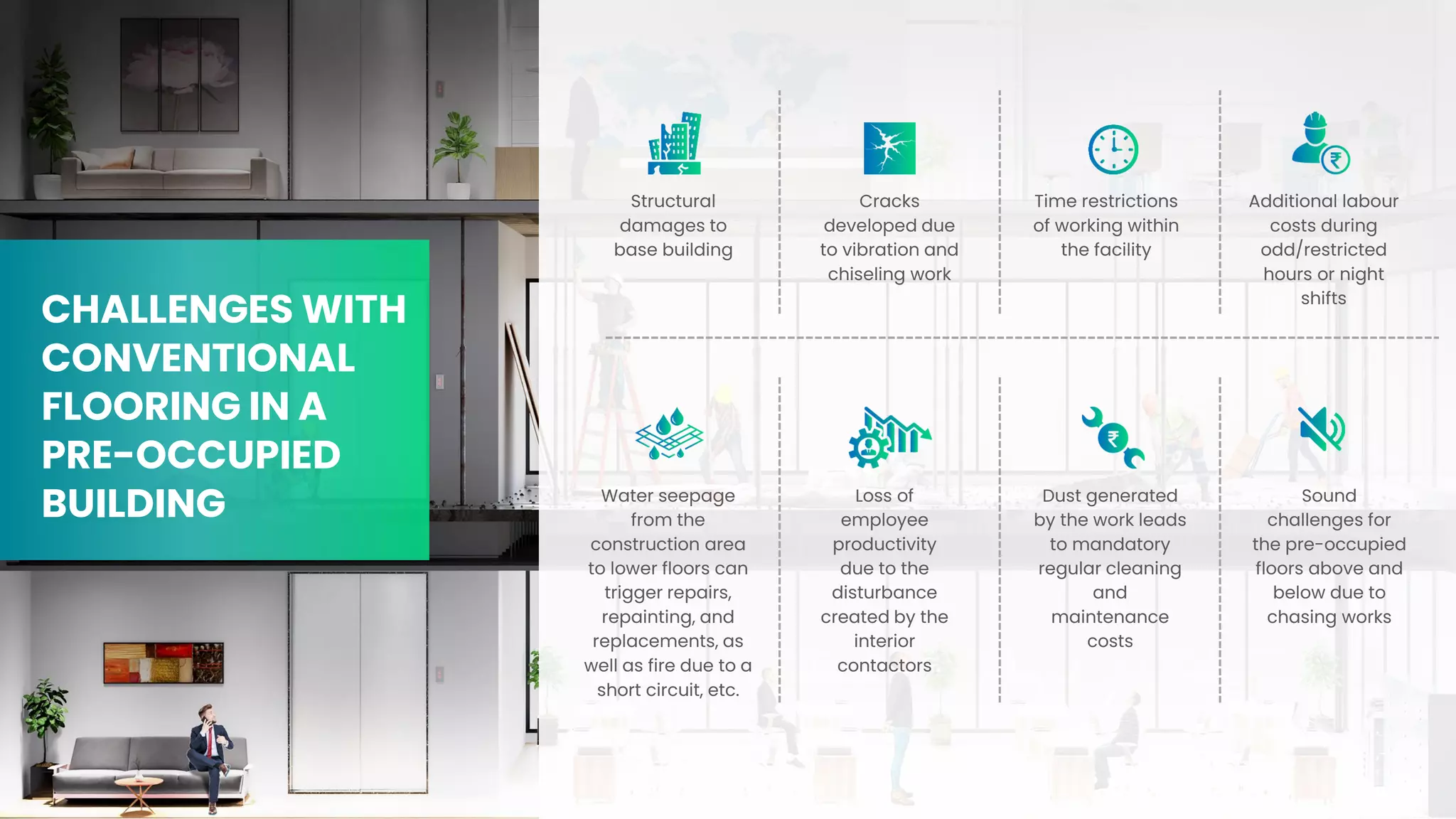 CHALLENGES WITH CONVENTIONAL FLOORING IN A PRE-OCCUPIED BUILDING

Structural damages to base building

Cracks developed due to vibration and chiseling work

Time restrictions of working within the facility

Additional labour costs during odd/restricted hours or night shifts

Water seepage from the construction area to lower floors can trigger repairs, repainting, and replacements, as well as fire due to a short circuit, etc.

Loss of employee productivity due to the disturbance created by the interior contactors

Dust generated by the work leads to mandatory regular cleaning and maintenance costs

Sound challenges for the pre-occupied floors above and below due to chasing works